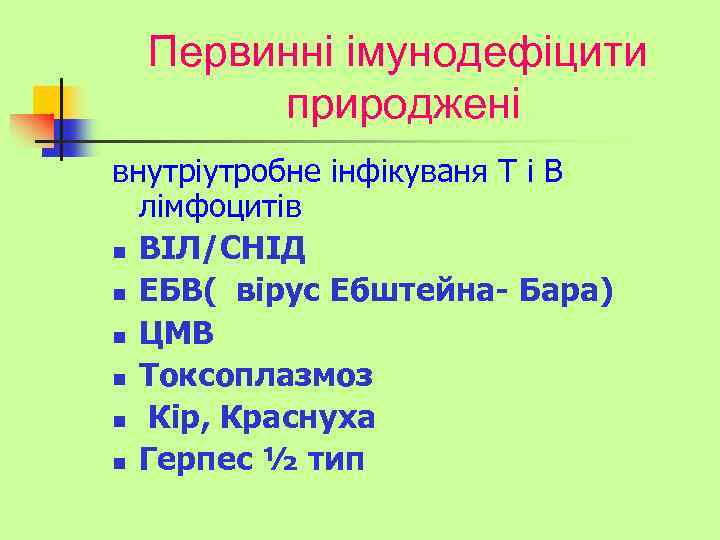 Первинні імунодефіцити природжені

внутріутробне інфікуваня Т і В лімфоцитів

- ВІЛ/СНІД
- ЕБВ( вірус Ебштейна- Бара)
- ЦМВ
- Токсоплазмоз
- Кір, Краснуха
- Герпес ½ тип